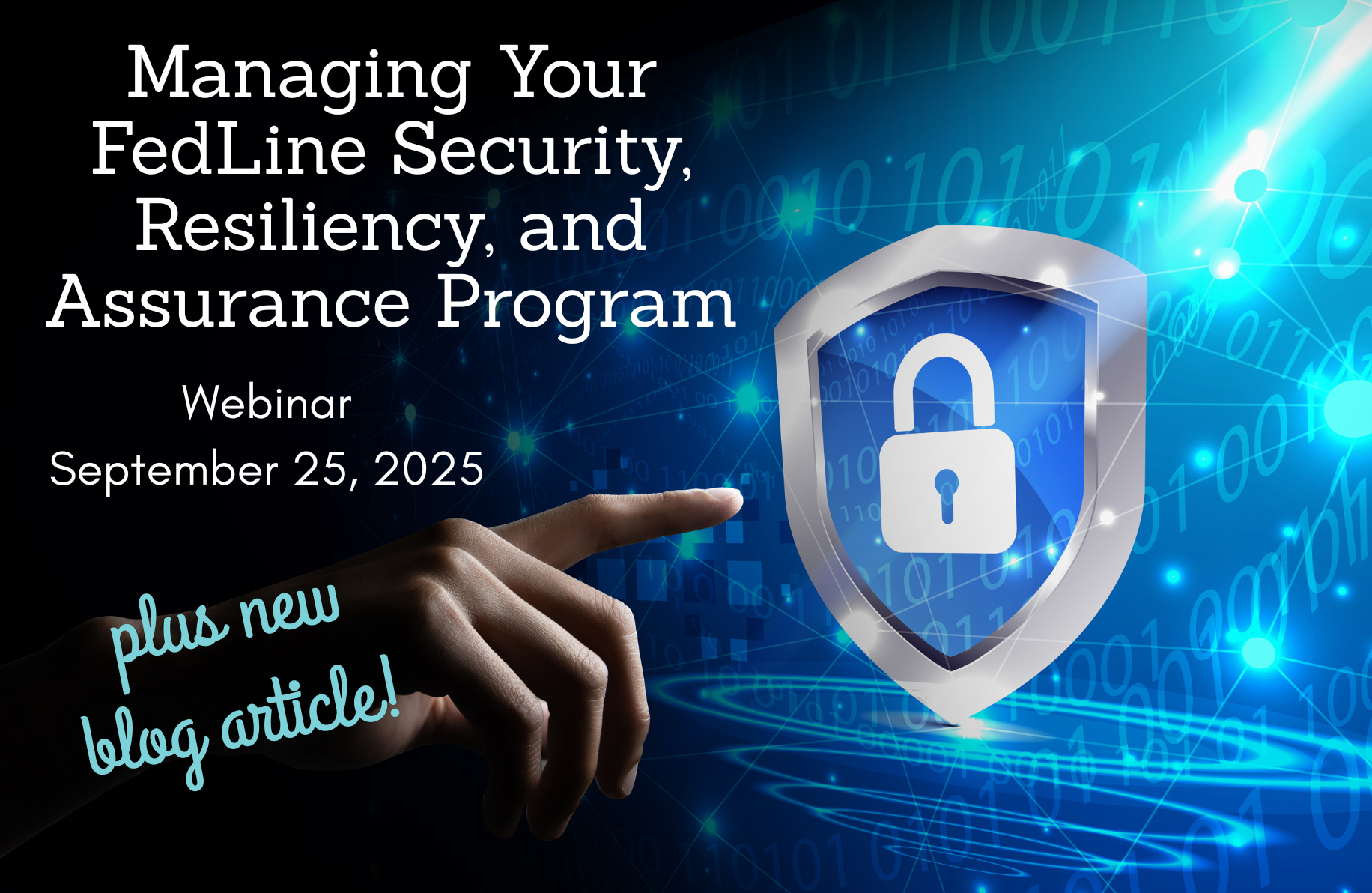 Managing Your FedLine Security, Resiliency, and Assurance Program

Webinar

September 25, 2025

plus new blog article!